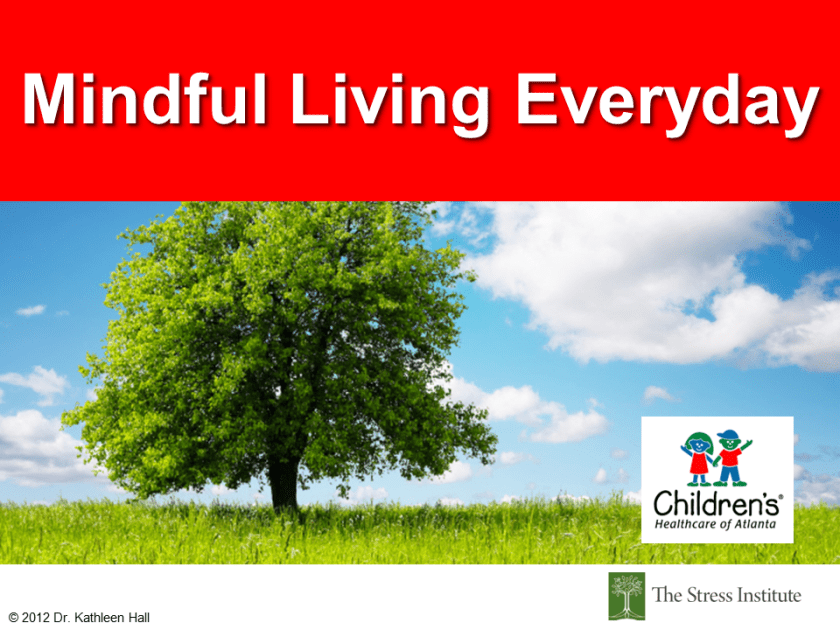 Mindful Living Everyday

Children's®
Healthcare of Atlanta

The Stress Institute

© 2012 Dr. Kathleen Hall